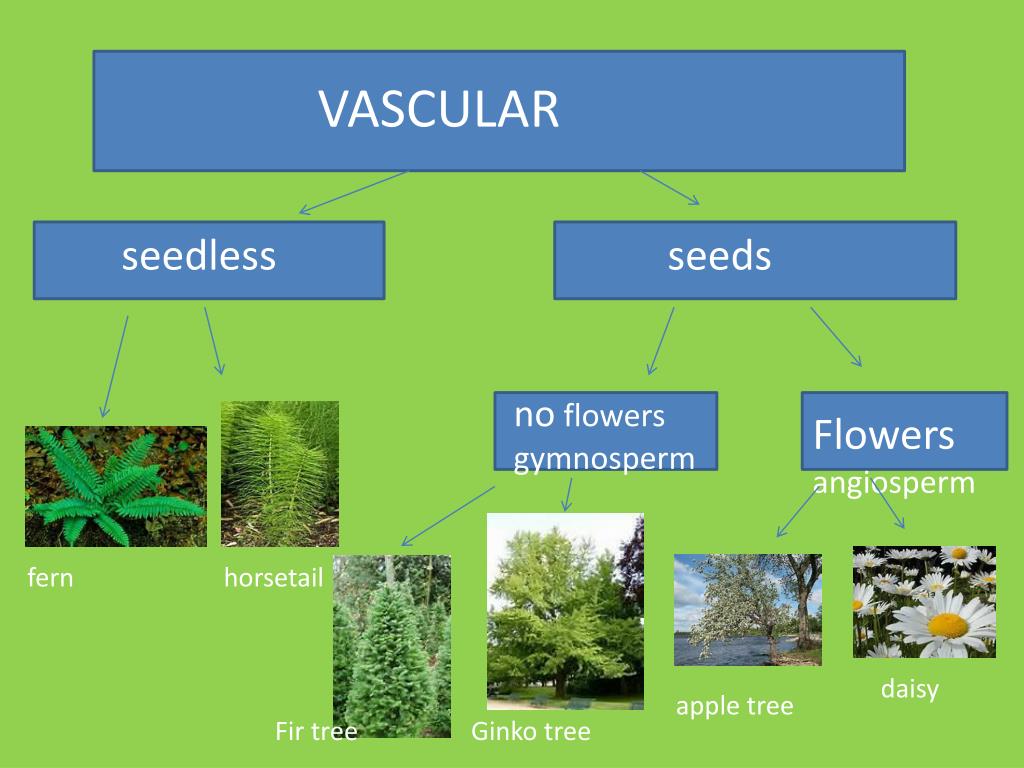 VASCULAR

seedless

seeds

no flowers gymnosperm

Flowers angiosperm

fern

horsetail

Fir tree

Ginko tree

apple tree

daisy